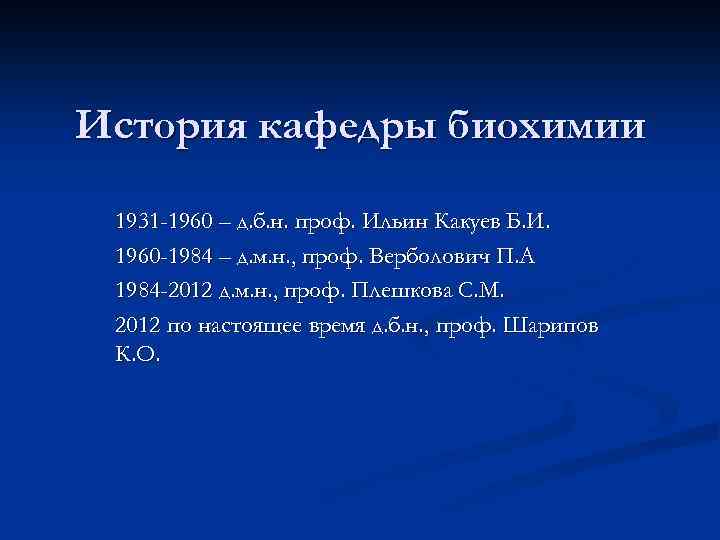 История кафедры биохимии

1931-1960 – д.б.н. проф. Ильин Какуев Б.И.

1960-1984 – д.м.н., проф. Верболович П.А

1984-2012 д.м.н., проф. Плешкова С.М.

2012 по настоящее время д.б.н., проф. Шарипов К.О.